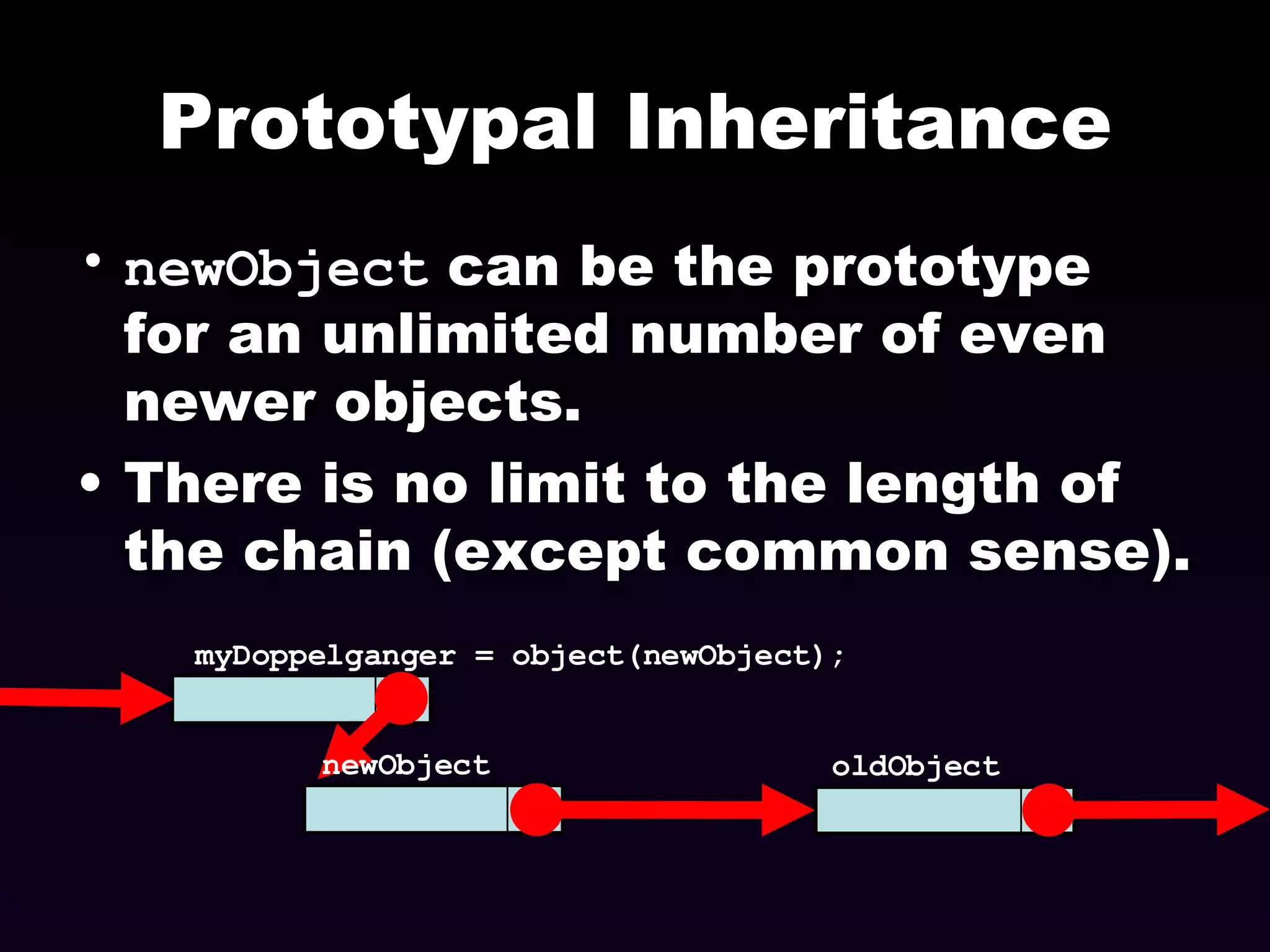 Prototypal Inheritance

• newObject can be the prototype for an unlimited number of even newer objects.

• There is no limit to the length of the chain (except common sense).

myDoppelganger = object(newObject);

newObject

oldObject